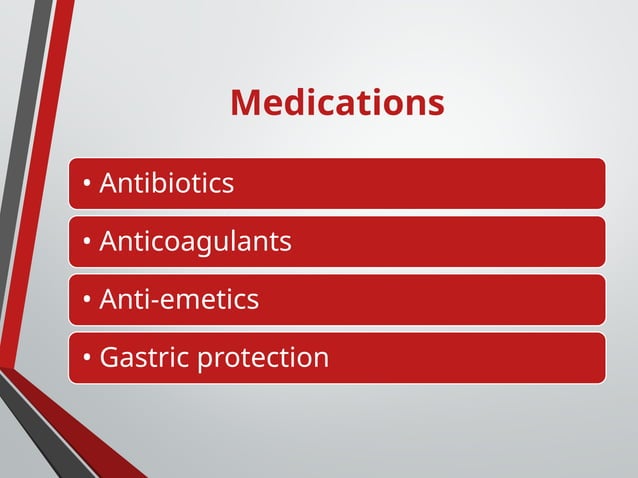 Medications

• Antibiotics

• Anticoagulants

• Anti-emetics

• Gastric protection